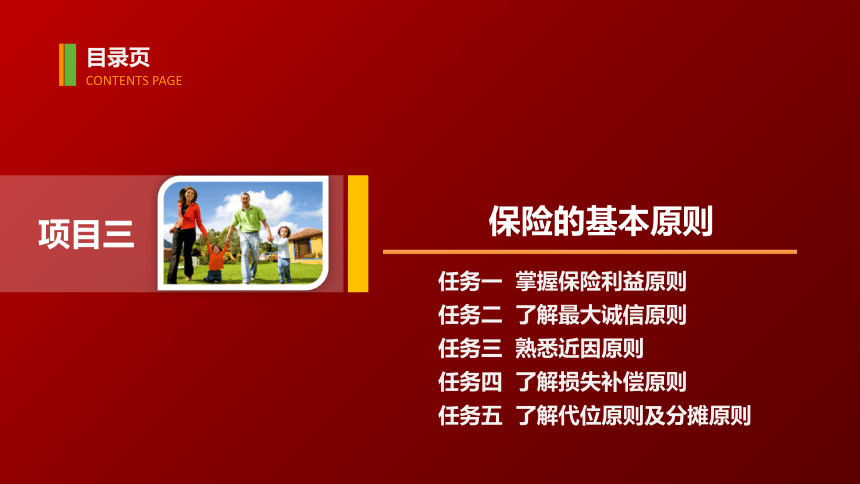 目录页
CONTENTS PAGE

项目三

保险的基本原则

任务一 掌握保险利益原则
任务二 了解最大诚信原则
任务三 熟悉近因原则
任务四 了解损失补偿原则
任务五 了解代位原则及分摊原则